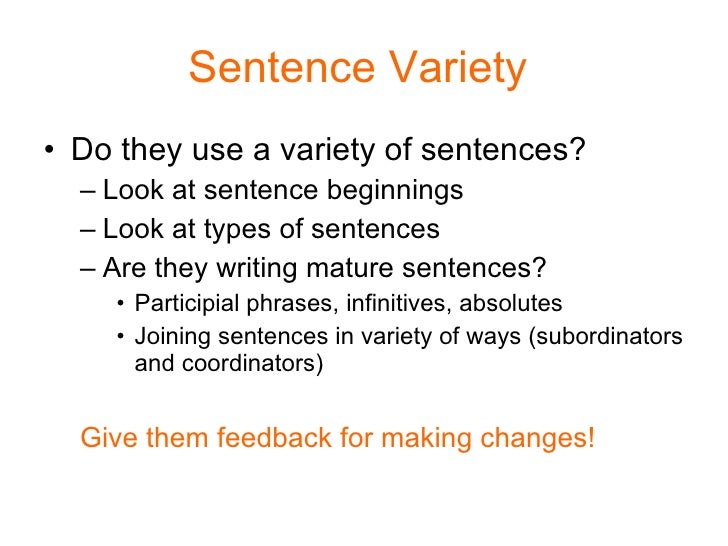 Sentence Variety

• Do they use a variety of sentences?
– Look at sentence beginnings
– Look at types of sentences
– Are they writing mature sentences?
• Participial phrases, infinitives, absolutes
• Joining sentences in variety of ways (subordinators and coordinators)

Give them feedback for making changes!